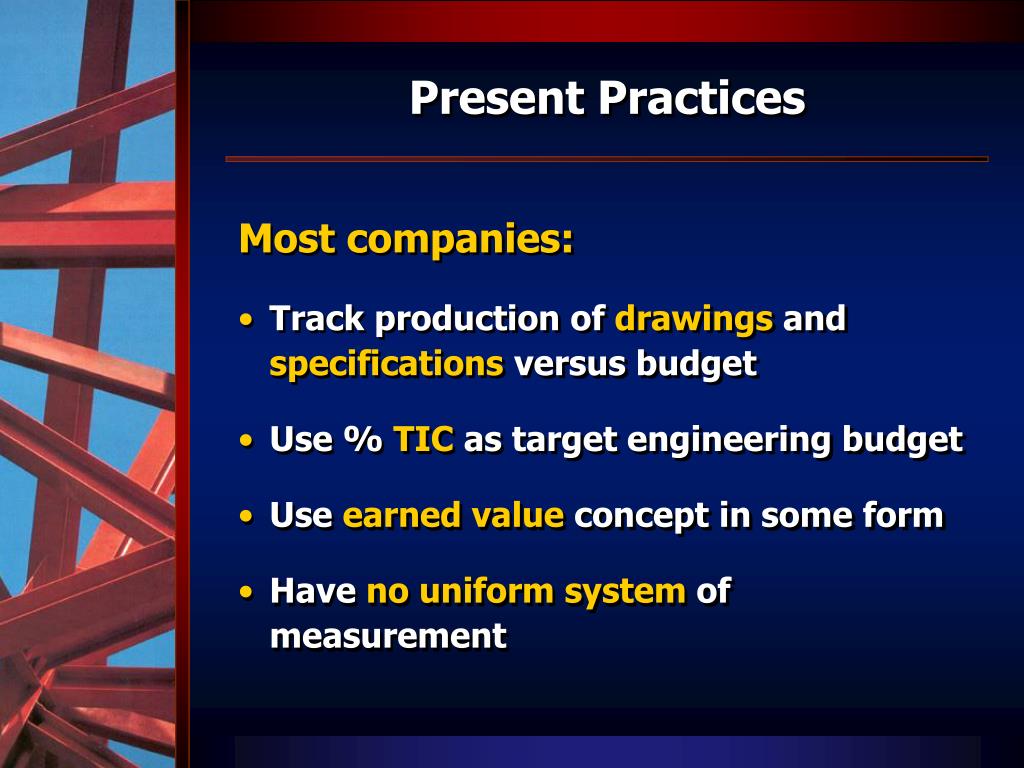 Present Practices

Most companies:

• Track production of drawings and specifications versus budget

• Use % TIC as target engineering budget

• Use earned value concept in some form

• Have no uniform system of measurement